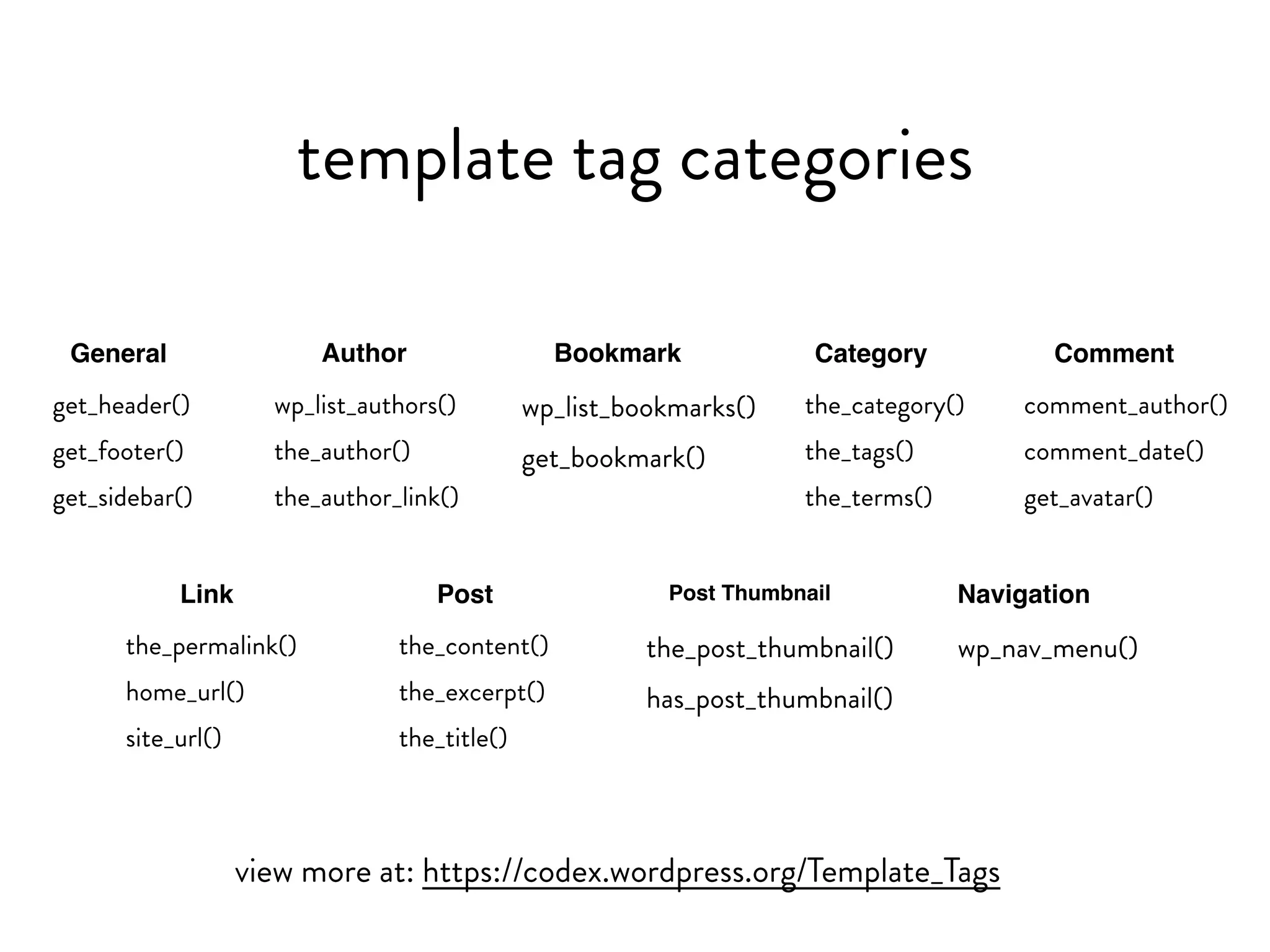 template tag categories

General

get_header()

get_footer()

get_sidebar()

Author

wp_list_authors()

the_author()

the_author_link()

Bookmark

wp_list_bookmarks()

get_bookmark()

Category

the_category()

the_tags()

the_terms()

Comment

comment_author()

comment_date()

get_avatar()

Link

the_permalink()

home_url()

site_url()

Post

the_content()

the_excerpt()

the_title()

Post Thumbnail

the_post_thumbnail()

has_post_thumbnail()

Navigation

wp_nav_menu()

view more at: https://codex.wordpress.org/Template_Tags